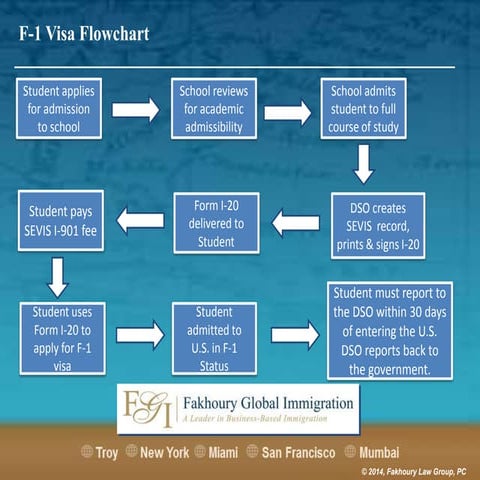 F-1 Visa Flowchart

Student applies for admission to school

School reviews for academic admissibility

School admits student to full course of study

DSO creates SEVIS record, prints & signs I-20

Form I-20 delivered to Student

Student pays SEVIS I-901 fee

Student uses Form I-20 to apply for F-1 visa

Student admitted to U.S. in F-1 Status

Student must report to the DSO within 30 days of entering the U.S. DSO reports back to the government.

FGI Fakhoury Global Immigration
A Leader in Business-Based Immigration

Troy New York Miami San Francisco Mumbai

© 2014, Fakhoury Law Group, PC